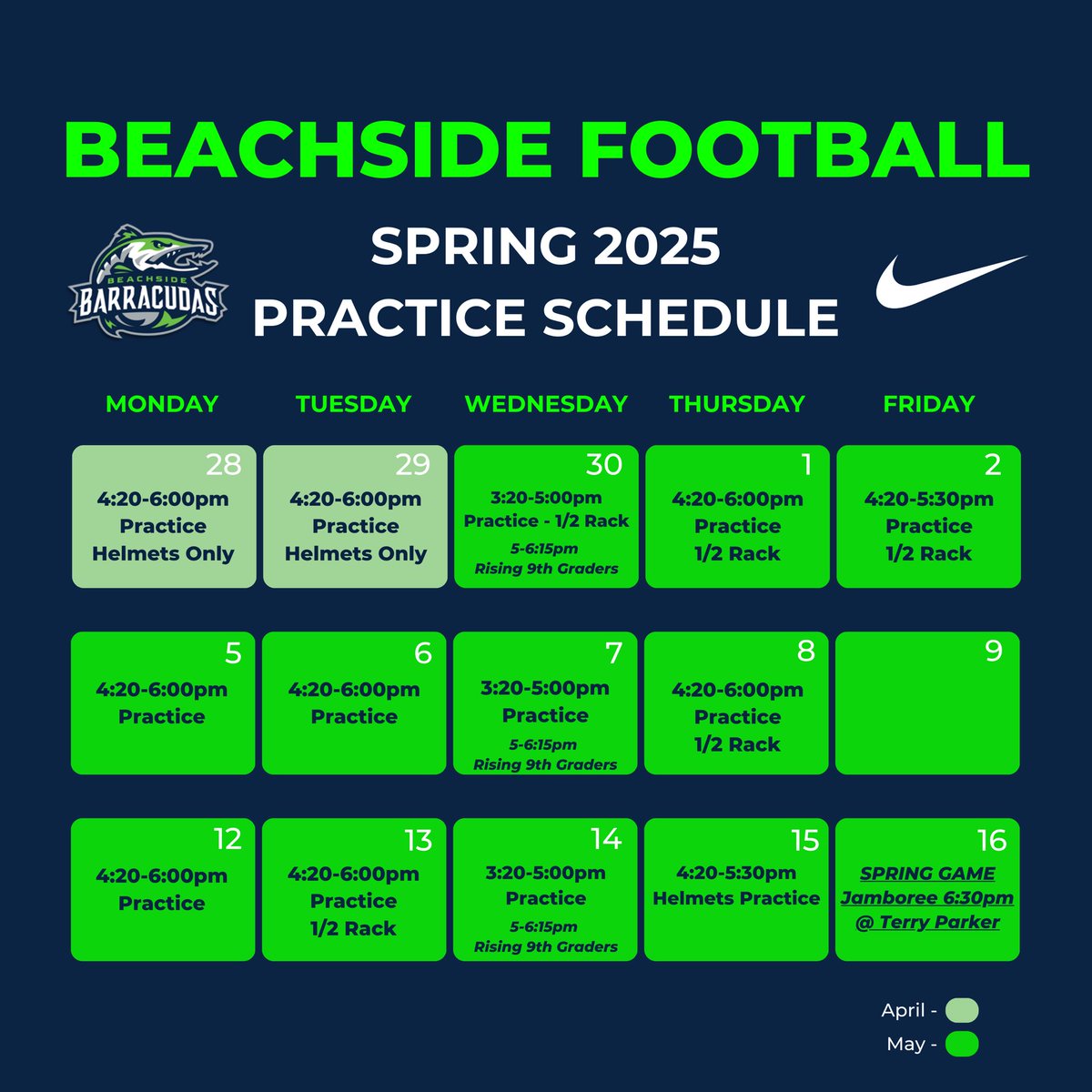 BEACHSIDE FOOTBALL

BEACHSIDE BARRACUDAS

SPRING 2025
PRACTICE SCHEDULE

| MONDAY | TUESDAY | WEDNESDAY | THURSDAY | FRIDAY |
|---|---|---|---|---|
| 28 4:20-6:00pm Practice Helmets Only | 29 4:20-6:00pm Practice Helmets Only | 30 3:20-5:00pm Practice - 1/2 Rack 5-6:15pm Rising 9th Graders | 1 4:20-6:00pm Practice 1/2 Rack | 2 4:20-5:30pm Practice 1/2 Rack |
| 5 4:20-6:00pm Practice | 6 4:20-6:00pm Practice | 7 3:20-5:00pm Practice 5-6:15pm Rising 9th Graders | 8 4:20-6:00pm Practice 1/2 Rack | 9 |
| 12 4:20-6:00pm Practice | 13 4:20-6:00pm Practice 1/2 Rack | 14 3:20-5:00pm Practice 5-6:15pm Rising 9th Graders | 15 4:20-5:30pm Helmets Practice | 16 SPRING GAME Jamboree 6:30pm @ Terry Parker |

April -
May -